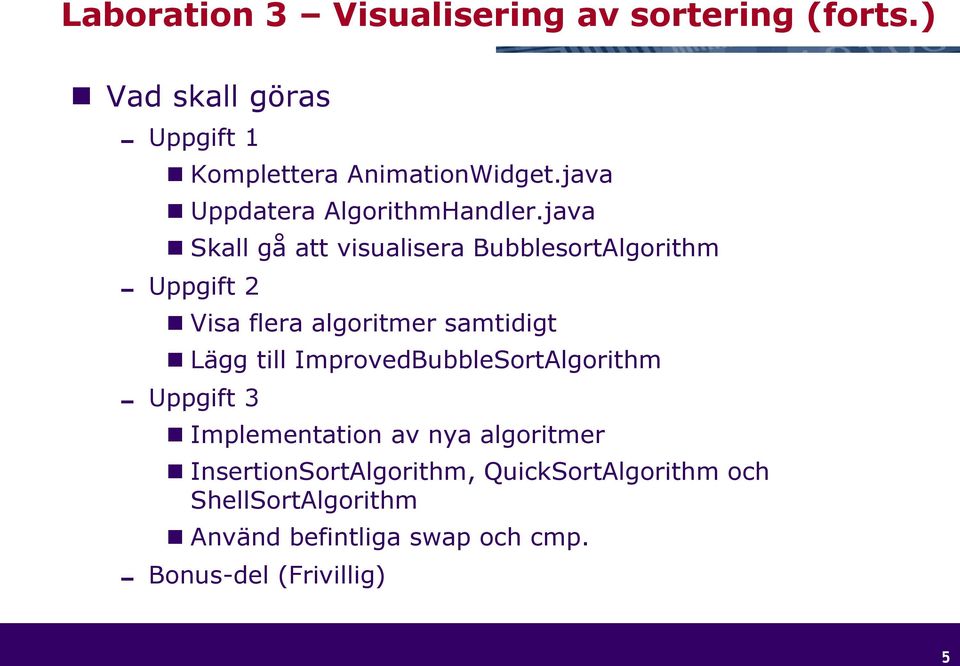 Laboration 3 – Visualisering av sortering (forts.)

Vad skall göras

Uppgift 1

Komplettera AnimationWidget.java

Uppdatera AlgorithmHandler.java

Skall gå att visualisera BubblesortAlgorithm

Uppgift 2

Visa flera algoritmer samtidigt

Lägg till ImprovedBubbleSortAlgorithm

Uppgift 3

Implementation av nya algoritmer

InsertionSortAlgorithm, QuickSortAlgorithm och ShellSortAlgorithm

Använd befintliga swap och cmp.

Bonus-del (Frivillig)

5